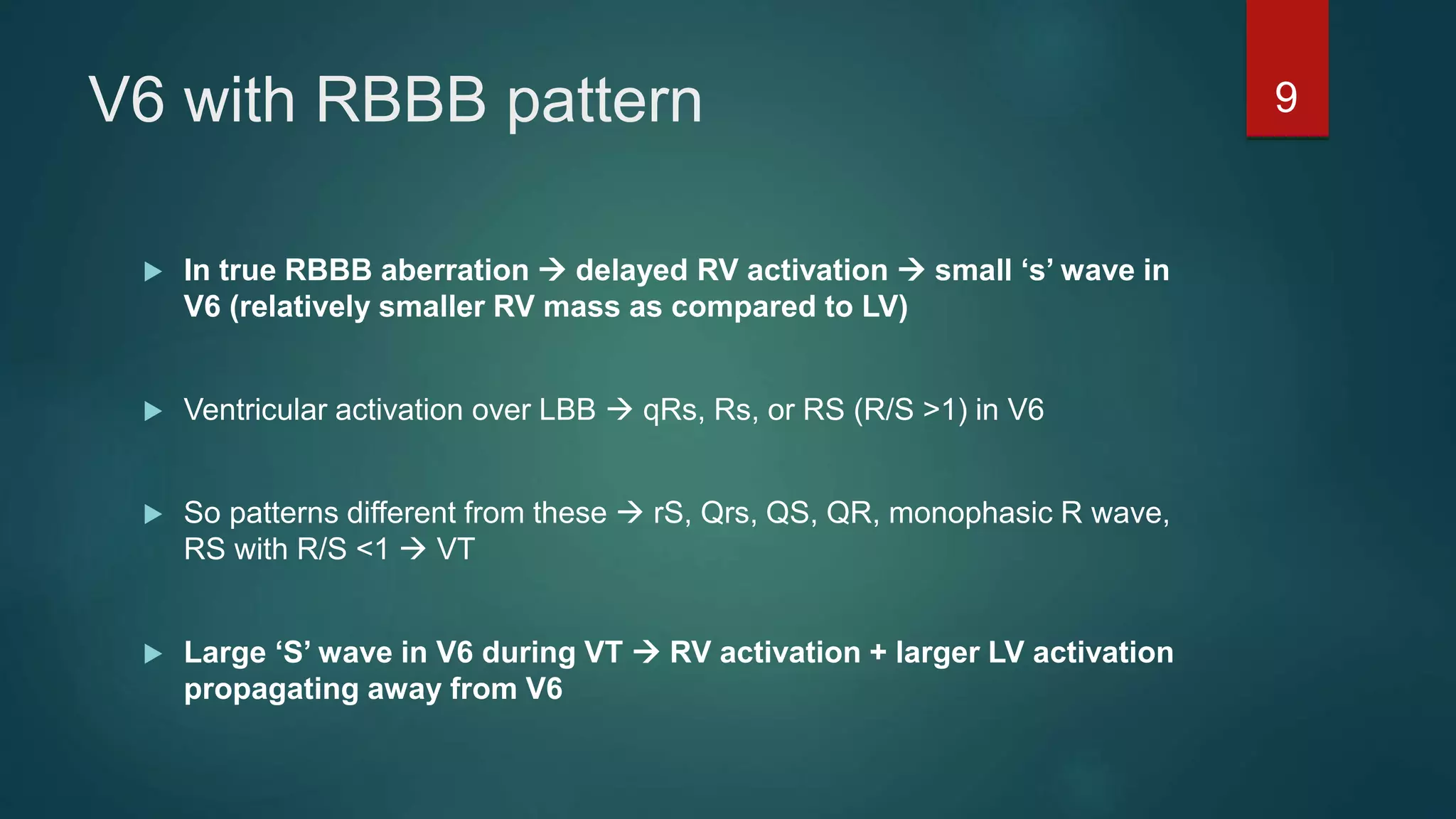 V6 with RBBB pattern

9

▶ In true RBBB aberration → delayed RV activation → small 's' wave in V6 (relatively smaller RV mass as compared to LV)

▶ Ventricular activation over LBB → qRs, Rs, or RS (R/S >1) in V6

▶ So patterns different from these → rS, Qrs, QS, QR, monophasic R wave, RS with R/S <1 → VT

▶ Large 'S' wave in V6 during VT → RV activation + larger LV activation propagating away from V6